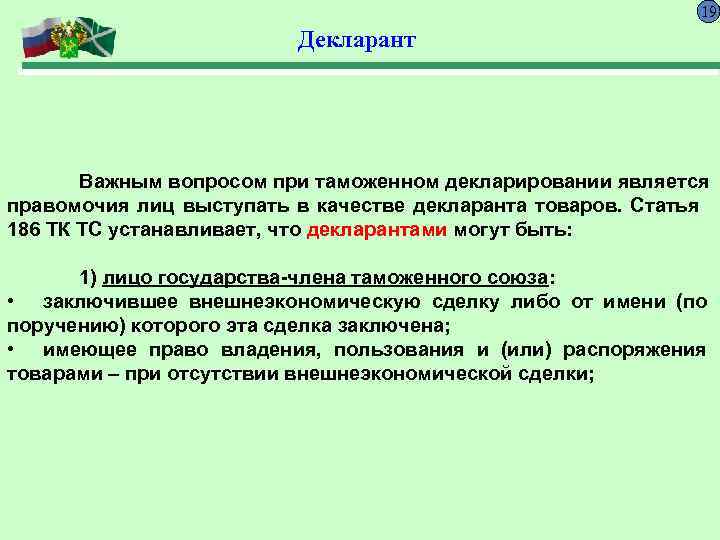 19

Декларант

Важным вопросом при таможенном декларировании является правомочия лиц выступать в качестве декларанта товаров. Статья 186 ТК ТС устанавливает, что декларантами могут быть:

1) лицо государства-члена таможенного союза:
• заключившее внешнеэкономическую сделку либо от имени (по поручению) которого эта сделка заключена;
• имеющее право владения, пользования и (или) распоряжения товарами – при отсутствии внешнеэкономической сделки;